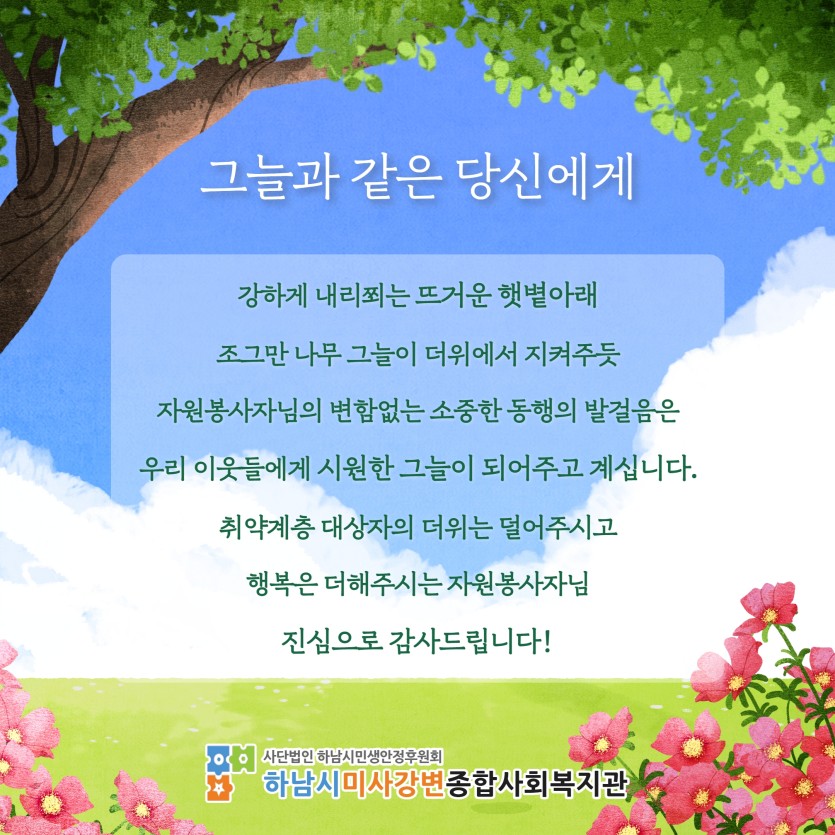 그늘과 같은 당신에게

강하게 내리쬐는 뜨거운 햇볕아래

조그만 나무 그늘이 더위에서 지켜주듯

자원봉사자님의 변함없는 소중한 동행의 발걸음은

우리 이웃들에게 시원한 그늘이 되어주고 계십니다.

취약계층 대상자의 더위는 덜어주시고

행복은 더해주시는 자원봉사자님

진심으로 감사드립니다!

사단법인 하남시민생안정후원회
하남시미사강변종합사회복지관